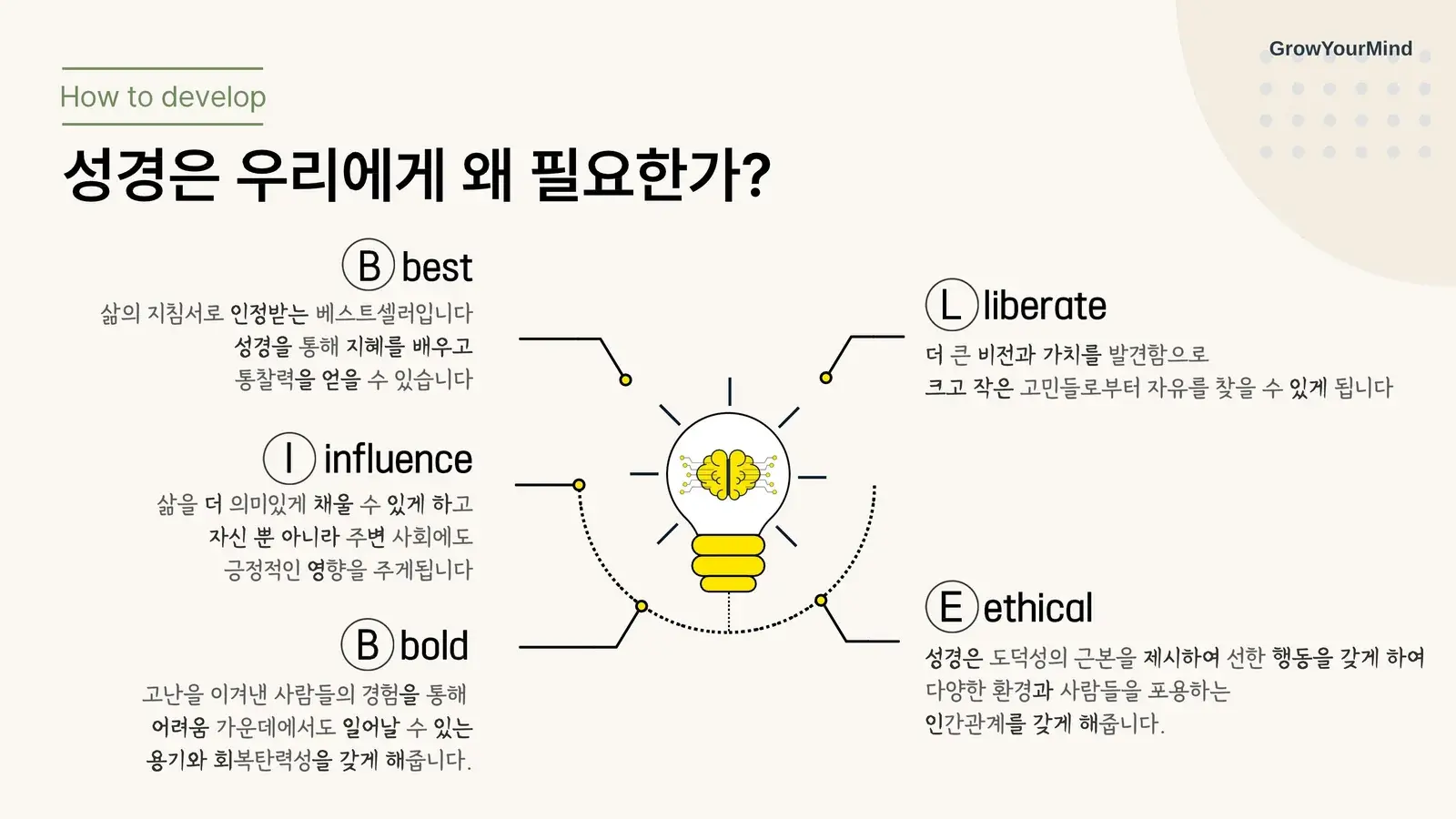 GrowYourMind

How to develop

성경은 우리에게 왜 필요한가?

B best

삶의 지침서로 인정받는 베스트셀러입니다
성경을 통해 지혜를 배우고
통찰력을 얻을 수 있습니다

I influence

삶을 더 의미있게 채울 수 있게 하고
자신 뿐 아니라 주변 사회에도
긍정적인 영향을 주게됩니다

B bold

고난을 이겨낸 사람들의 경험을 통해
어려움 가운데에서도 일어날 수 있는
용기와 회복탄력성을 갖게 해줍니다.

L liberate

더 큰 비전과 가치를 발견함으로
크고 작은 고민들로부터 자유를 찾을 수 있게 됩니다

E ethical

성경은 도덕성의 근본을 제시하여 선한 행동을 갖게 하여
다양한 환경과 사람들을 포용하는
인간관계를 갖게 해줍니다.